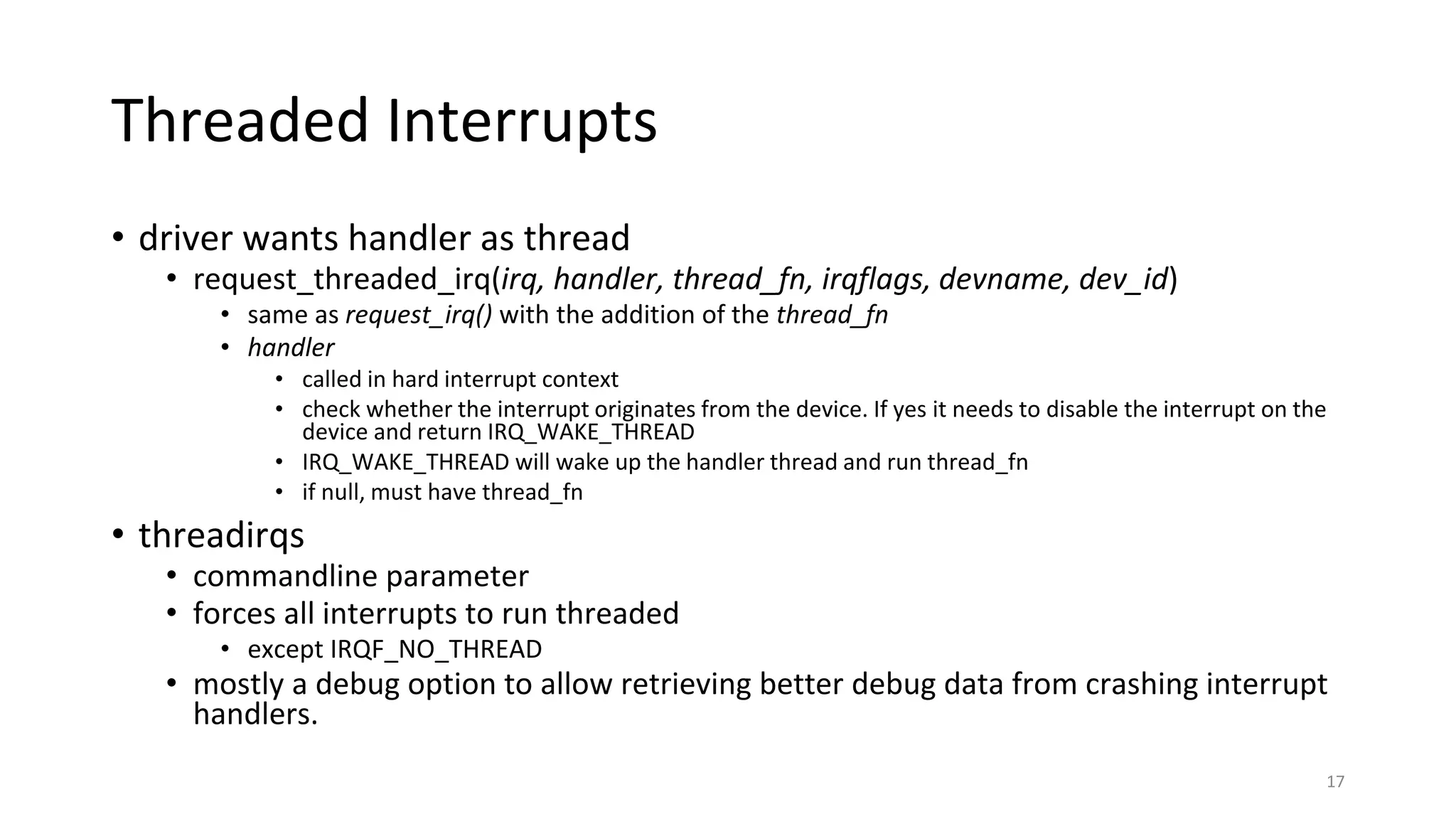 Threaded Interrupts

• driver wants handler as thread
  • request_threaded_irq(irq, handler, thread_fn, irqflags, devname, dev_id)
    • same as request_irq() with the addition of the thread_fn
    • handler
      • called in hard interrupt context
      • check whether the interrupt originates from the device. If yes it needs to disable the interrupt on the device and return IRQ_WAKE_THREAD
      • IRQ_WAKE_THREAD will wake up the handler thread and run thread_fn
      • if null, must have thread_fn

• threadirqs
  • commandline parameter
  • forces all interrupts to run threaded
    • except IRQF_NO_THREAD
  • mostly a debug option to allow retrieving better debug data from crashing interrupt handlers.

17